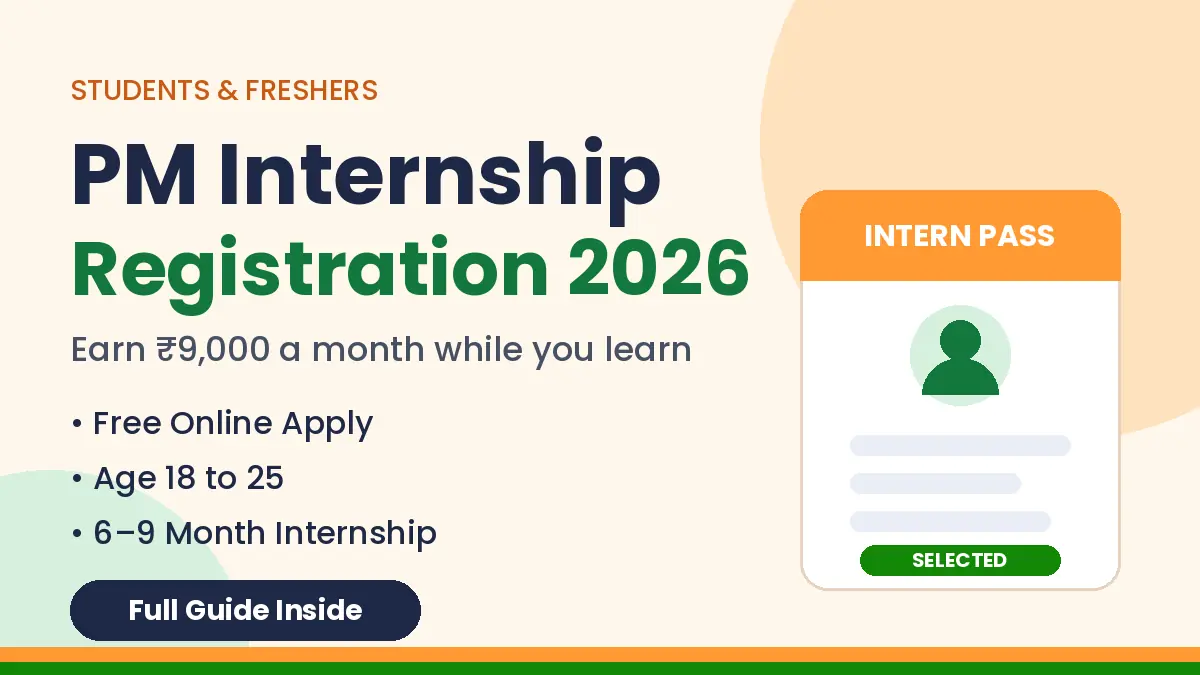 STUDENTS & FRESHERS

PM Internship
Registration 2026

Earn ₹9,000 a month while you learn

• Free Online Apply
• Age 18 to 25
• 6–9 Month Internship

Full Guide Inside

INTERN PASS

SELECTED